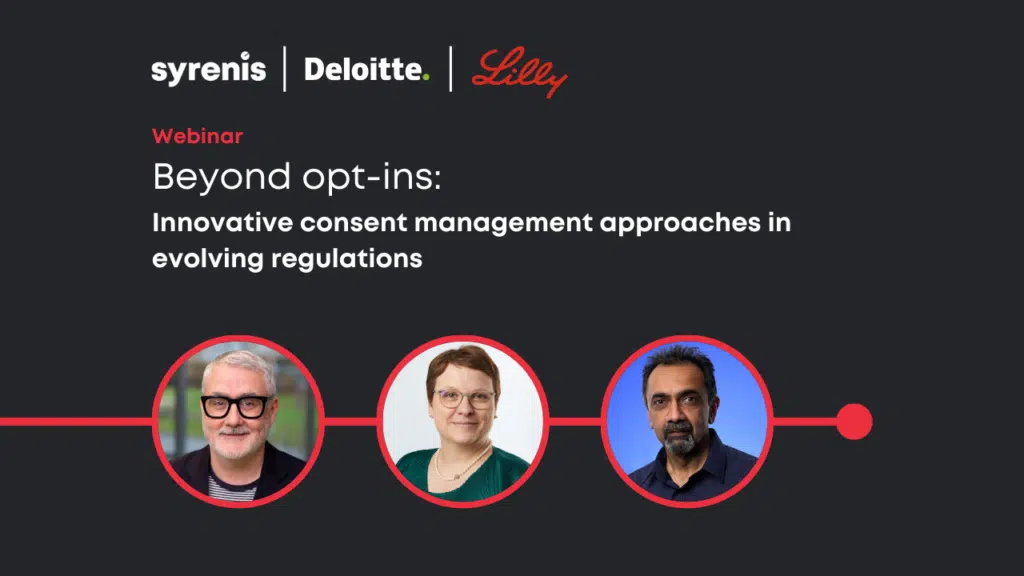 syrenis | Deloitte. | Lilly

Webinar

Beyond opt-ins:

Innovative consent management approaches in evolving regulations